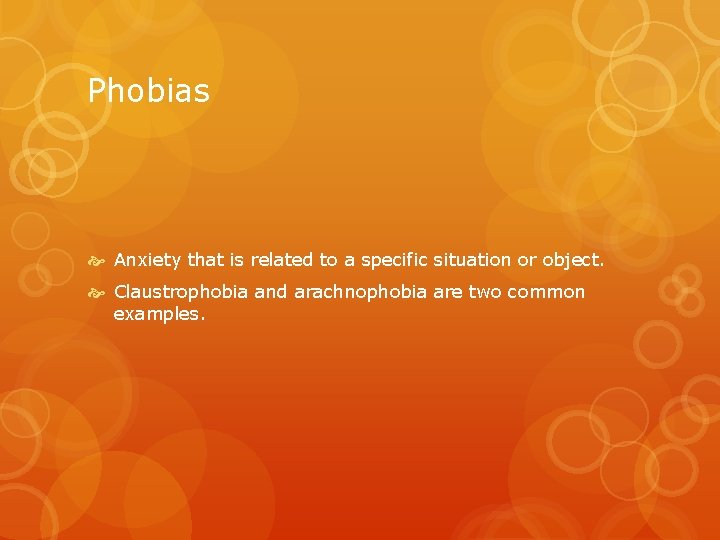 Phobias

Anxiety that is related to a specific situation or object.

Claustrophobia and arachnophobia are two common examples.